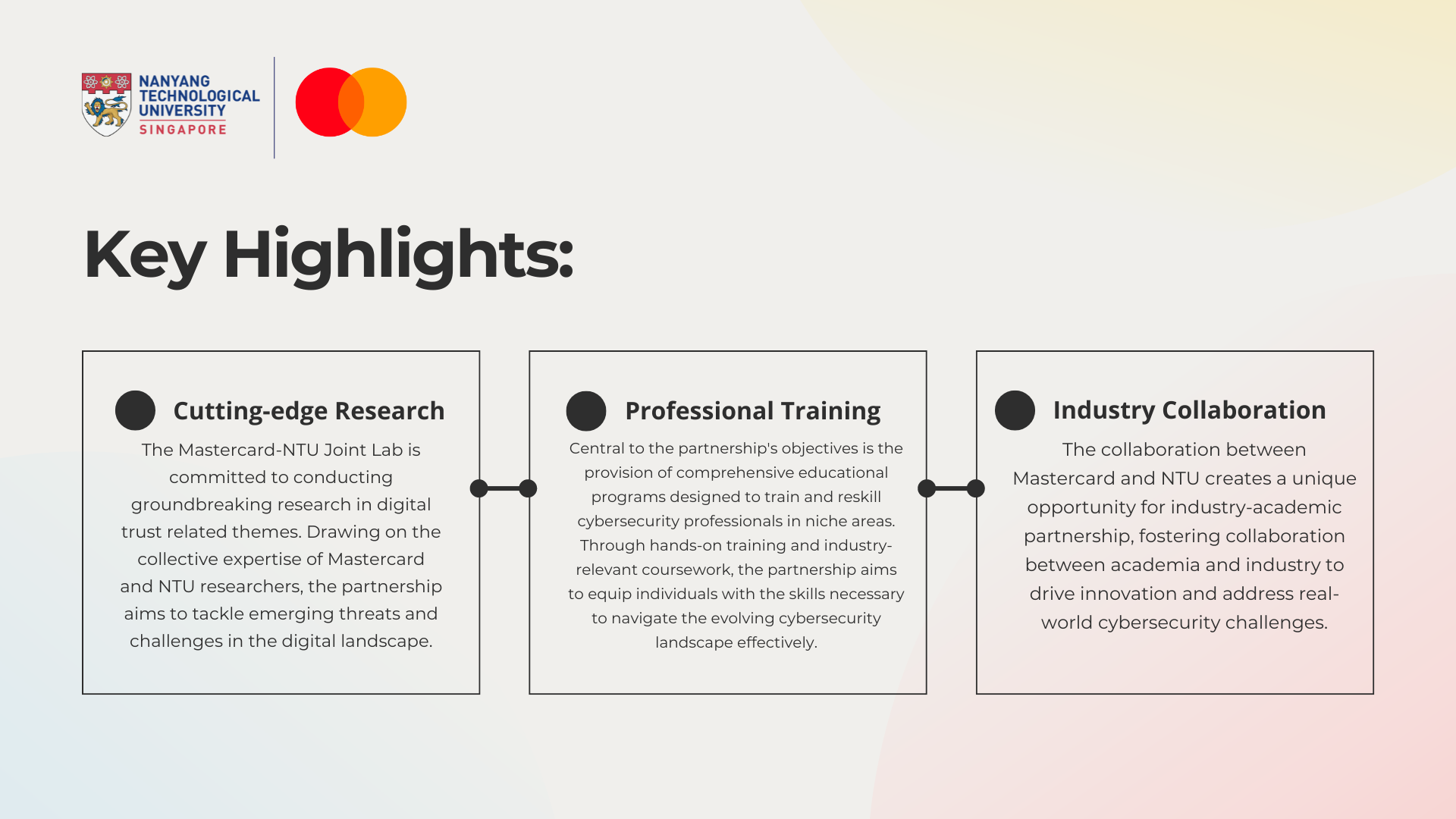 NANYANG TECHNOLOGICAL UNIVERSITY SINGAPORE

Key Highlights:

Cutting-edge Research

The Mastercard-NTU Joint Lab is committed to conducting groundbreaking research in digital trust related themes. Drawing on the collective expertise of Mastercard and NTU researchers, the partnership aims to tackle emerging threats and challenges in the digital landscape.

Professional Training

Central to the partnership's objectives is the provision of comprehensive educational programs designed to train and reskill cybersecurity professionals in niche areas. Through hands-on training and industry-relevant coursework, the partnership aims to equip individuals with the skills necessary to navigate the evolving cybersecurity landscape effectively.

Industry Collaboration

The collaboration between Mastercard and NTU creates a unique opportunity for industry-academic partnership, fostering collaboration between academia and industry to drive innovation and address real-world cybersecurity challenges.